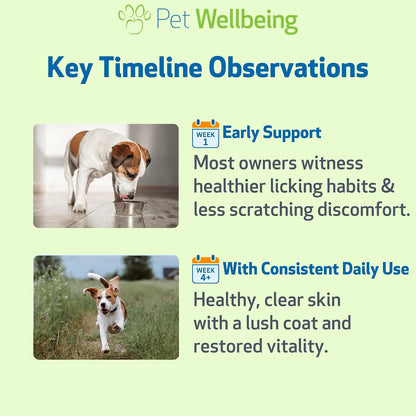 Pet Wellbeing

Key Timeline Observations

WEEK 1

Early Support

Most owners witness healthier licking habits & less scratching discomfort.

WEEK 4+

With Consistent Daily Use

Healthy, clear skin with a lush coat and restored vitality.